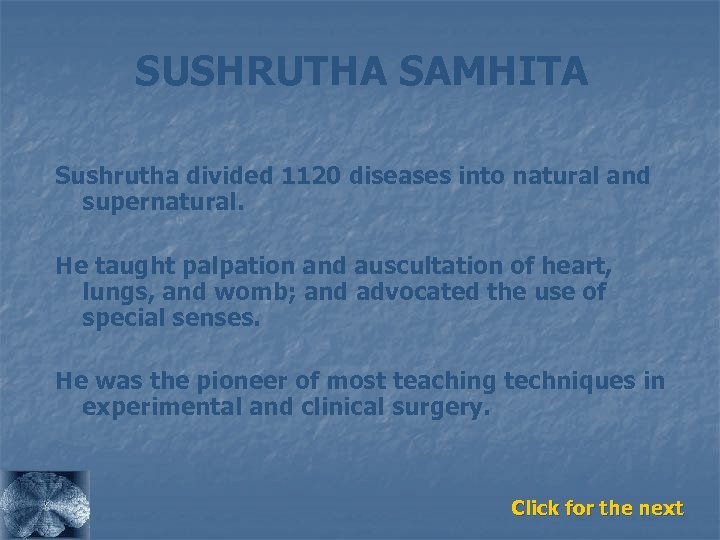 SUSHRUTHA SAMHITA

Sushrutha divided 1120 diseases into natural and supernatural.

He taught palpation and auscultation of heart, lungs, and womb; and advocated the use of special senses.

He was the pioneer of most teaching techniques in experimental and clinical surgery.

Click for the next